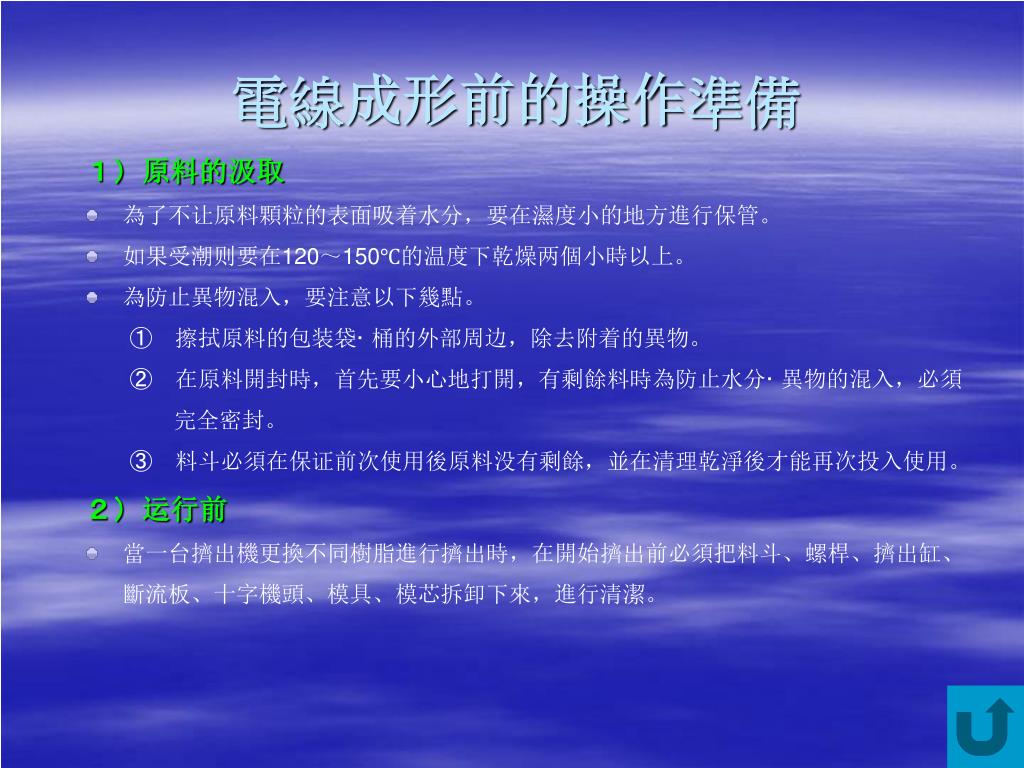 電線成形前的操作準備

1）原料的汲取

為了不让原料顆粒的表面吸着水分，要在濕度小的地方進行保管。

如果受潮则要在120～150℃的温度下乾燥两個小時以上。

為防止異物混入，要注意以下幾點。

① 擦拭原料的包装袋· 桶的外部周边，除去附着的異物。

② 在原料開封時，首先要小心地打開，有剩餘料時為防止水分· 異物的混入，必須完全密封。

③ 料斗必須在保证前次使用後原料没有剩餘，並在清理乾淨後才能再次投入使用。

2）运行前

當一台擠出機更換不同樹脂進行擠出時，在開始擠出前必須把料斗、螺桿、擠出缸、斷流板、十字機頭、模具、模芯拆卸下來，進行清潔。